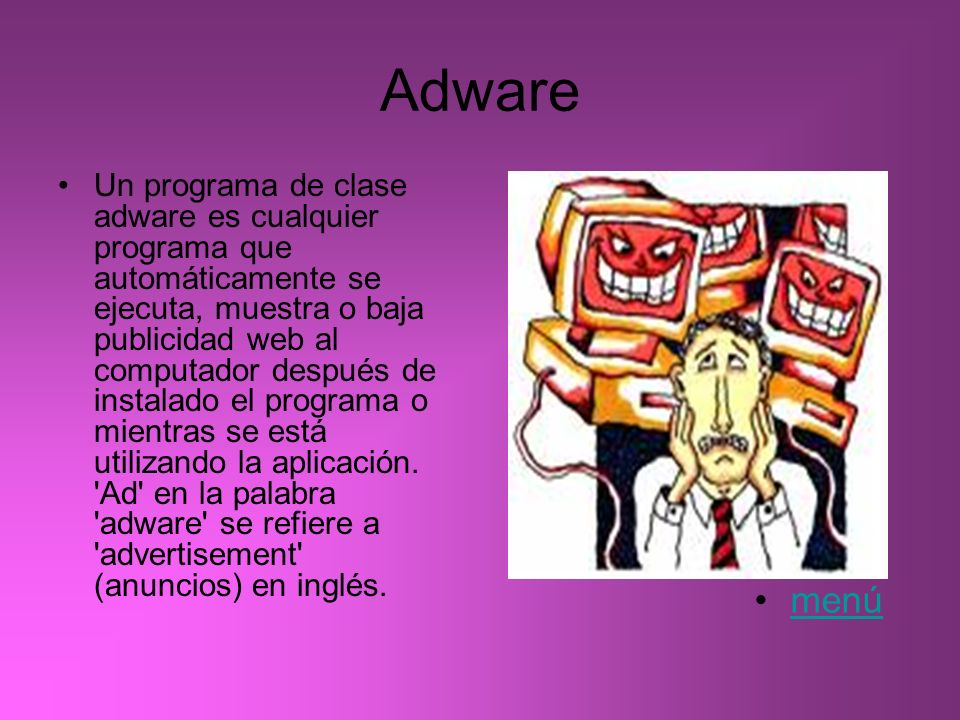 Adware

• Un programa de clase adware es cualquier programa que automáticamente se ejecuta, muestra o baja publicidad web al computador después de instalado el programa o mientras se está utilizando la aplicación. 'Ad' en la palabra 'adware' se refiere a 'advertisement' (anuncios) en inglés.

• menú